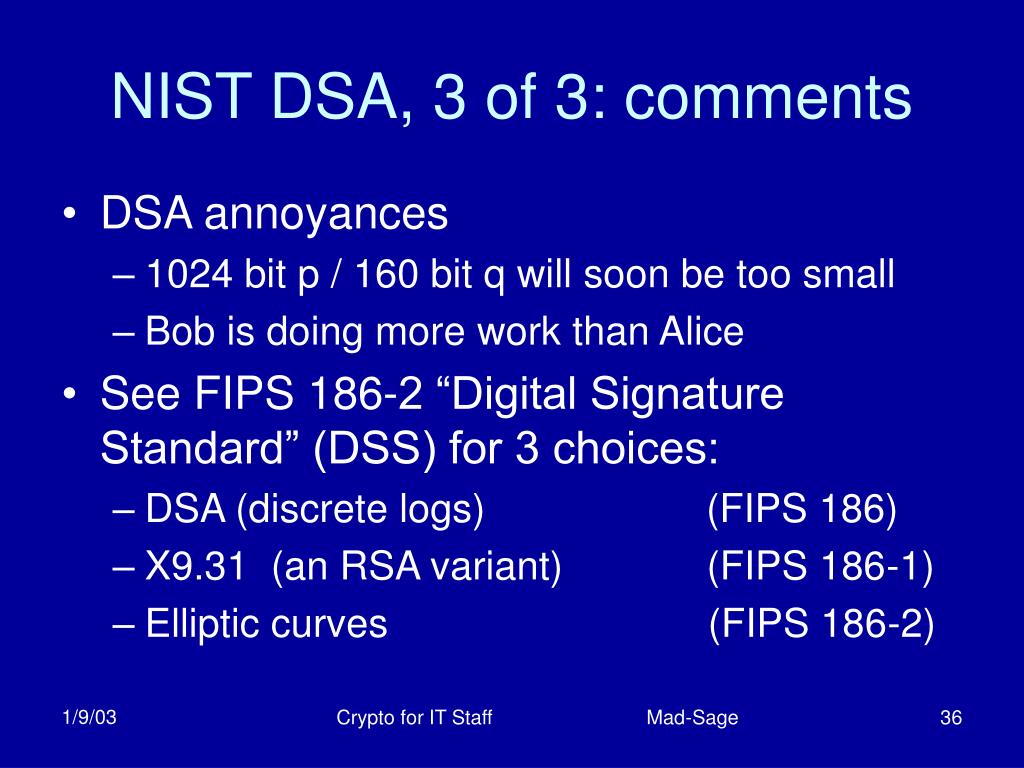 NIST DSA, 3 of 3: comments

• DSA annoyances
– 1024 bit p / 160 bit q will soon be too small
– Bob is doing more work than Alice
• See FIPS 186-2 “Digital Signature Standard” (DSS) for 3 choices:
– DSA (discrete logs) (FIPS 186)
– X9.31 (an RSA variant) (FIPS 186-1)
– Elliptic curves (FIPS 186-2)

1/9/03 Crypto for IT Staff Mad-Sage 36